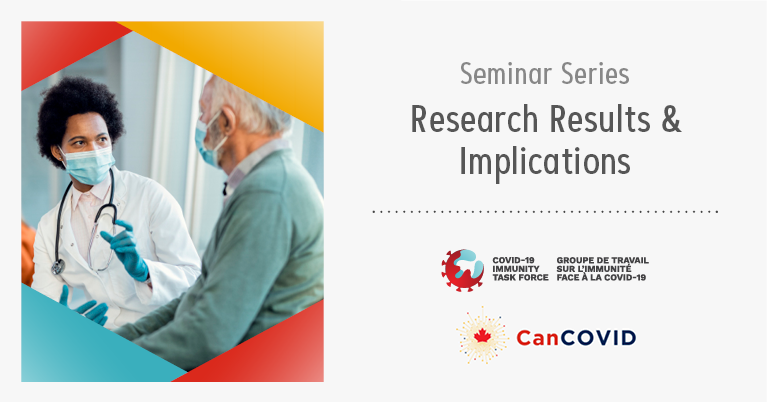 Seminar Series

Research Results & Implications

COVID-19 IMMUNITY TASK FORCE

GROUPE DE TRAVAIL SUR L'IMMUNITÉ FACE À LA COVID-19

CanCOVID